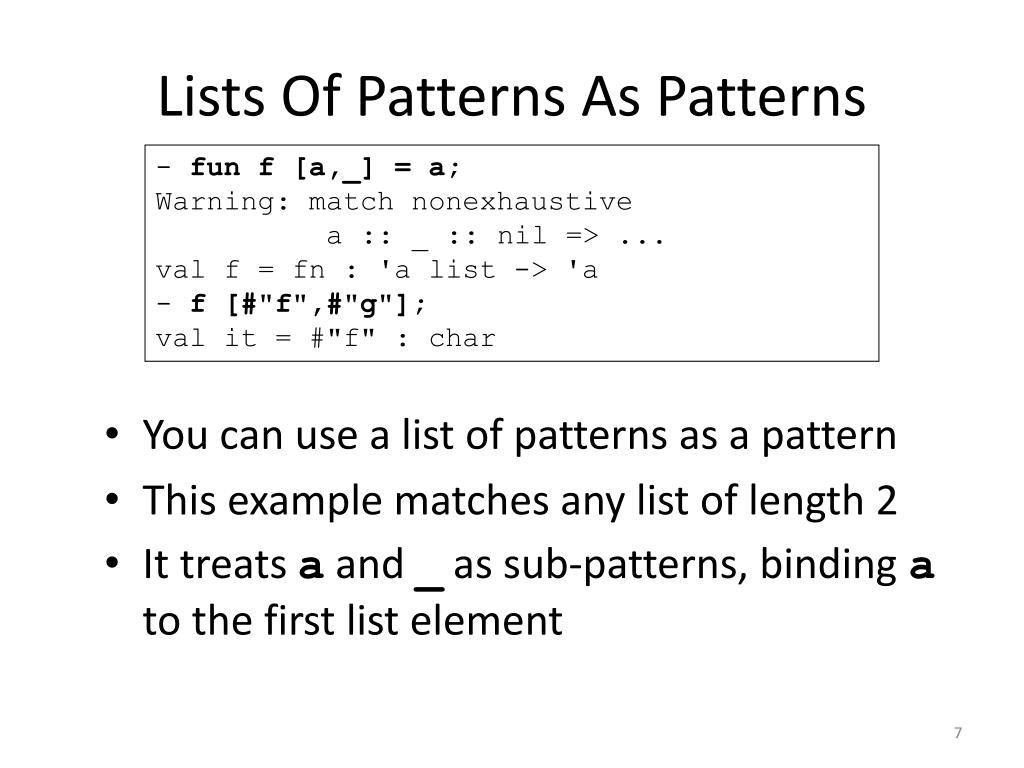 Lists Of Patterns As Patterns

- fun f [a,_] = a;
Warning: match nonexhaustive
          a :: _ :: nil => ...
val f = fn : 'a list -> 'a
- f [#"f",#"g"];
val it = #"f" : char

• You can use a list of patterns as a pattern
• This example matches any list of length 2
• It treats a and _ as sub-patterns, binding a to the first list element

7